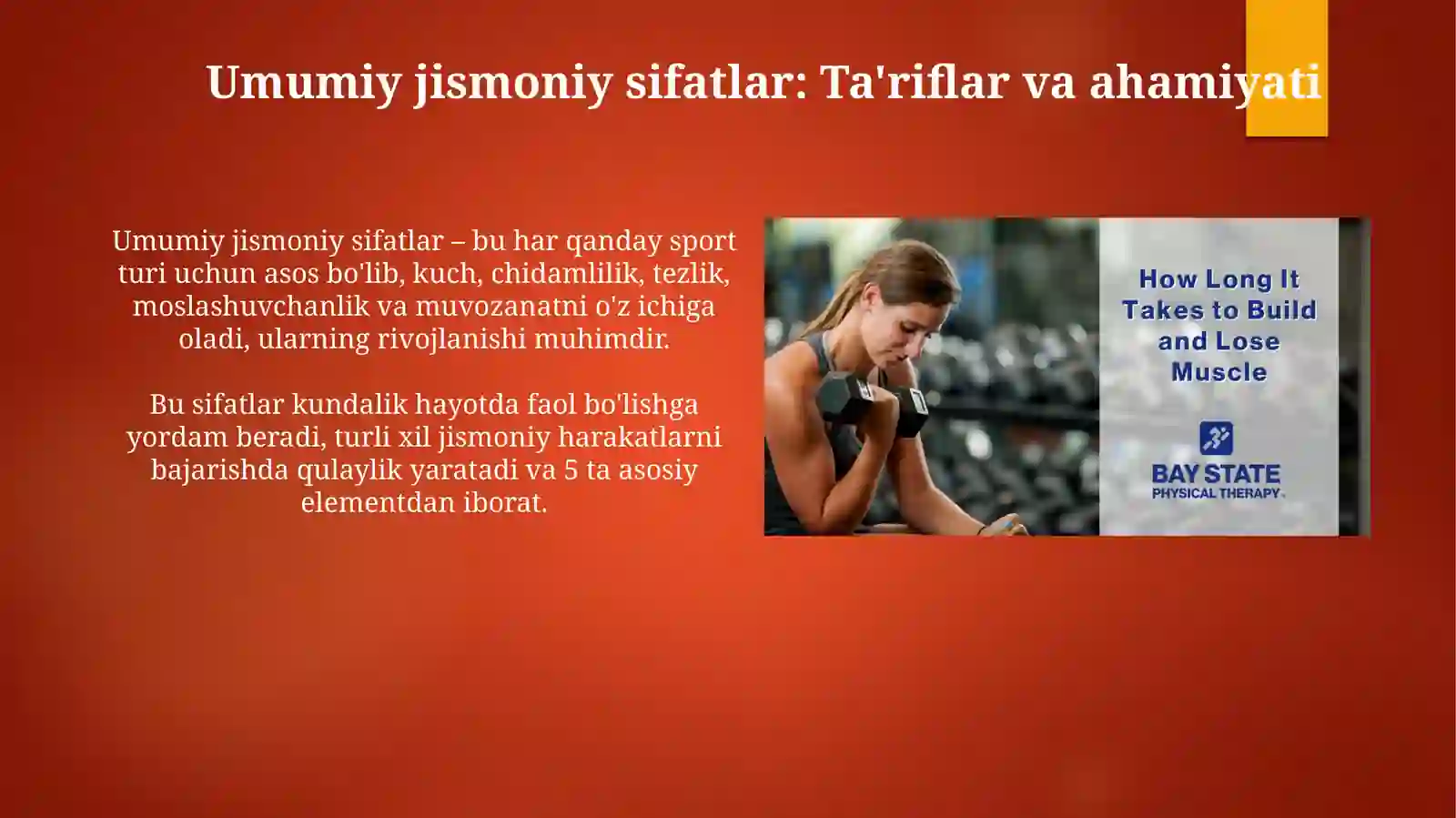 Umumiy jismoniy sifatlar: Ta'riflar va ahamiyati

Umumiy jismoniy sifatlar – bu har qanday sport turi uchun asos bo'lib, kuch, chidamlilik, tezlik, moslashuvchanlik va muvozanatni o'z ichiga oladi, ularning rivojlanishi muhimdir.

Bu sifatlar kundalik hayotda faol bo'lishga yordam beradi, turli xil jismoniy harakatlarni bajarishda qulaylik yaratadi va 5 ta asosiy elementdan iborat.

How Long It Takes to Build and Lose Muscle

BAY STATE
PHYSICAL THERAPY